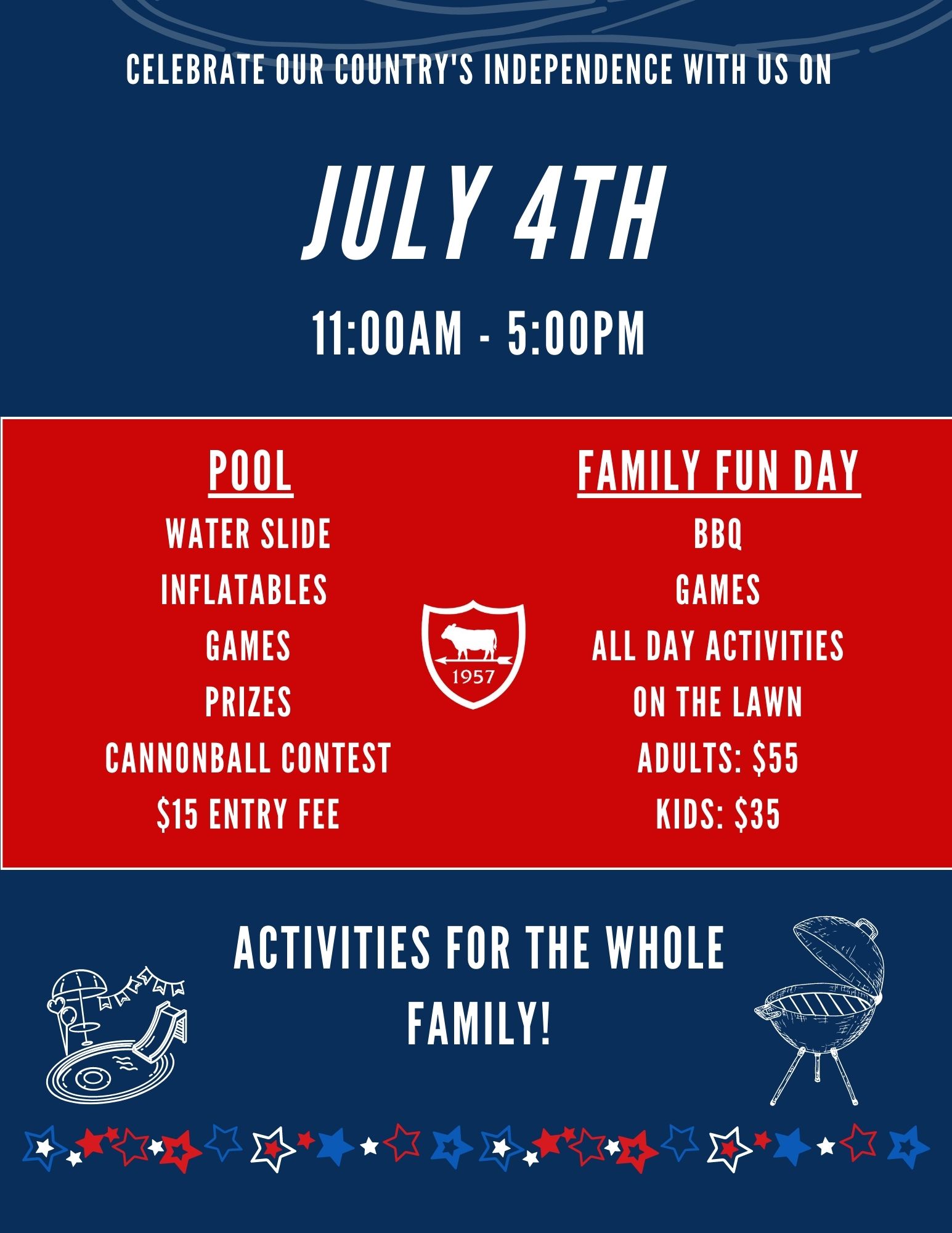 CELEBRATE OUR COUNTRY'S INDEPENDENCE WITH US ON

JULY 4TH

11:00AM - 5:00PM

POOL
WATER SLIDE
INFLATABLES
GAMES
PRIZES
CANNONBALL CONTEST
\$15 ENTRY FEE

1957

FAMILY FUN DAY
BBQ
GAMES
ALL DAY ACTIVITIES
ON THE LAWN
ADULTS: \$55
KIDS: \$35

ACTIVITIES FOR THE WHOLE FAMILY!